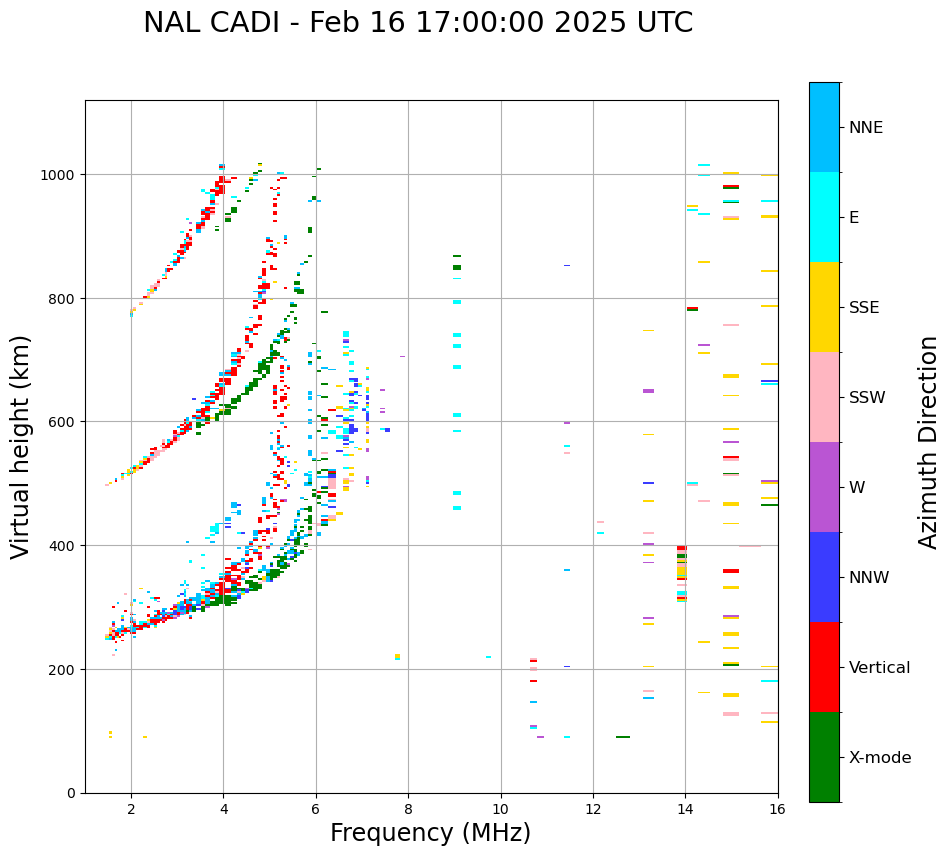 NAL CADI - Feb 16 17:00:00 2025 UTC

Virtual height (km)

1000
800
600
400
200
0

2
4
6
8
10
12
14
16

Frequency (MHz)

NNE
E
SSE
SSW
W
NNW
Vertical
X-mode

Azimuth Direction